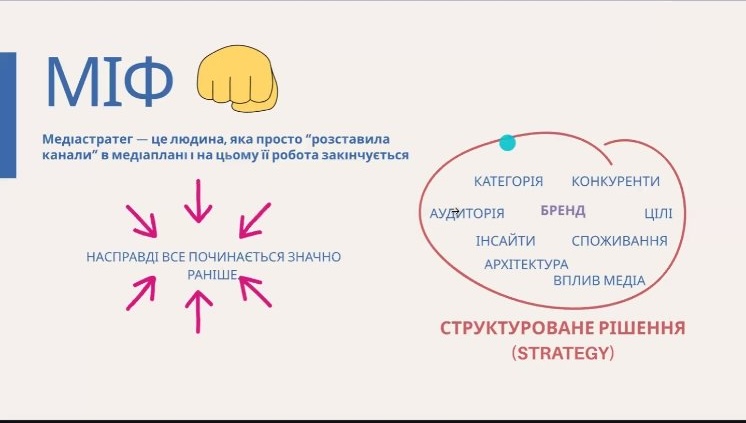 МІФ

Медіастратег — це людина, яка просто "розставила канали" в медіаплані і на цьому її робота закінчується

НАСПРАВДІ ВСЕ ПОЧИНАЄТЬСЯ ЗНАЧНО РАНІШЕ

КАТЕГОРІЯ
КОНКУРЕНТИ
АУДИТОРІЯ
БРЕНД
ЦІЛІ
ІНСАЙТИ
СПОЖИВАННЯ
АРХІТЕКТУРА
ВПЛИВ МЕДІА

СТРУКТУРОВАНЕ РІШЕННЯ
(STRATEGY)